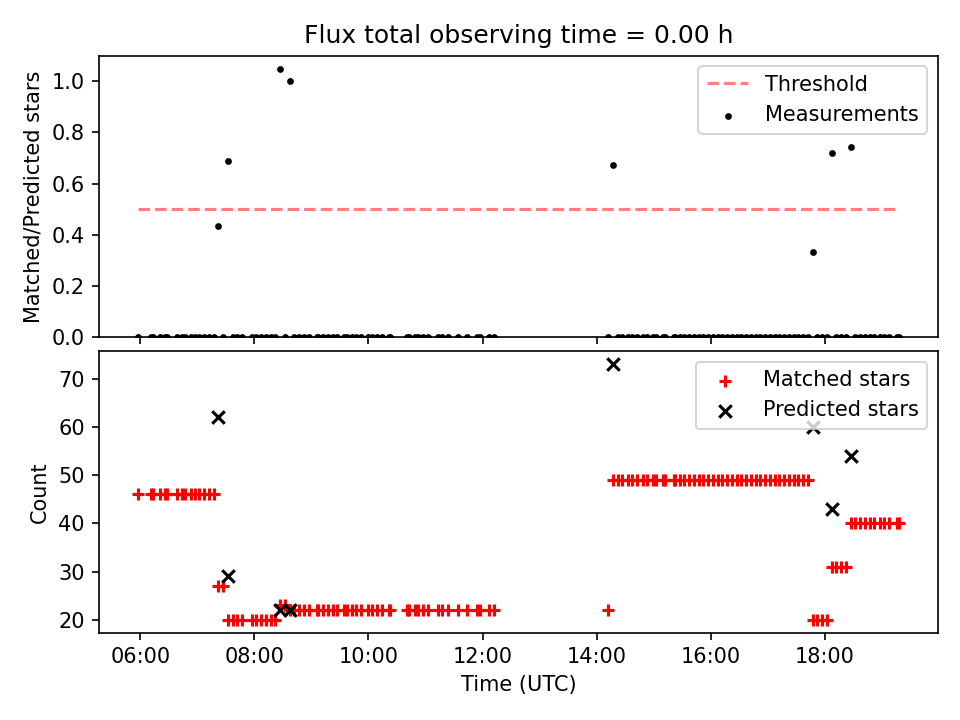 Flux total observing time = 0.00 h

Matched/Predicted stars

1.0
0.8
0.6
0.4
0.2
0.0

Threshold
Measurements

Count

70
60
50
40
30
20

Matched stars
Predicted stars

06:00
08:00
10:00
12:00
14:00
16:00
18:00

Time (UTC)